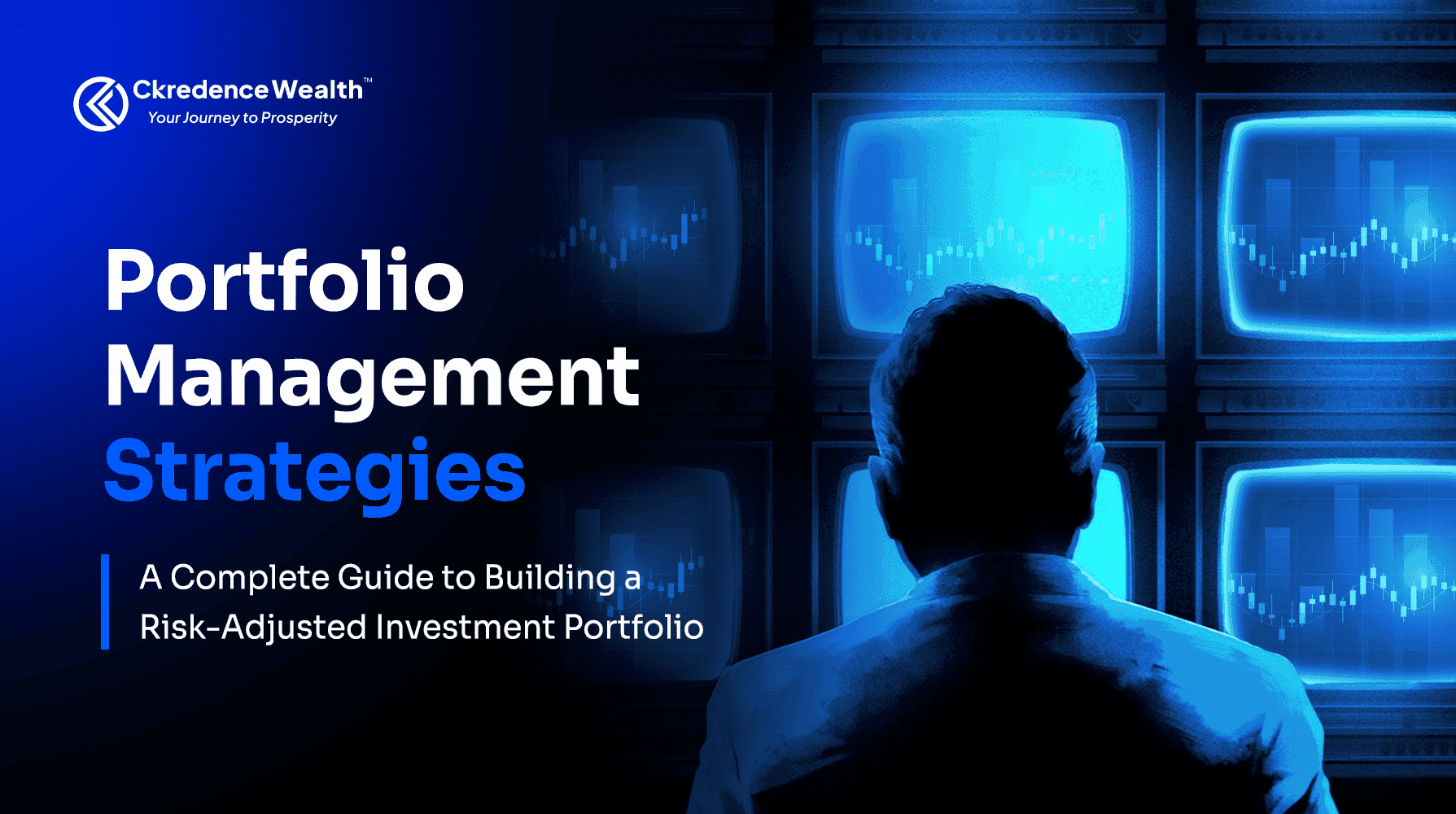 Ckredence Wealth™
Your Journey to Prosperity

Portfolio Management Strategies

A Complete Guide to Building a Risk-Adjusted Investment Portfolio